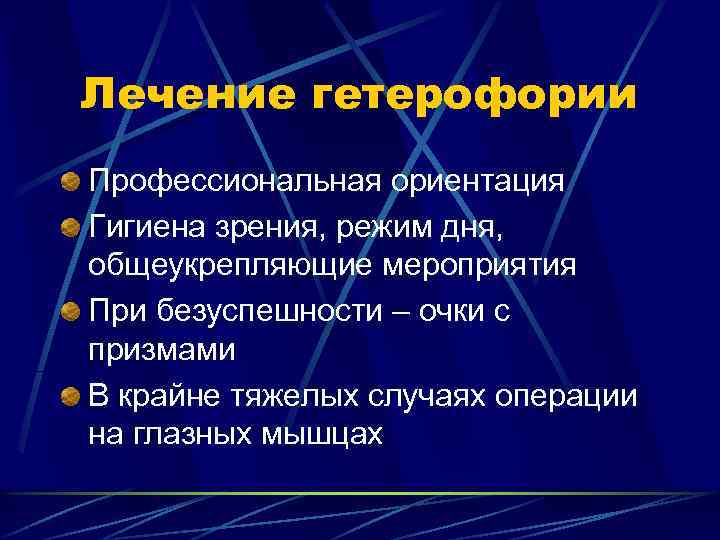 Лечение гетерофории

Профессиональная ориентация

Гигиена зрения, режим дня, общеукрепляющие мероприятия

При безуспешности – очки с призмами

В крайне тяжелых случаях операции на глазных мышцах